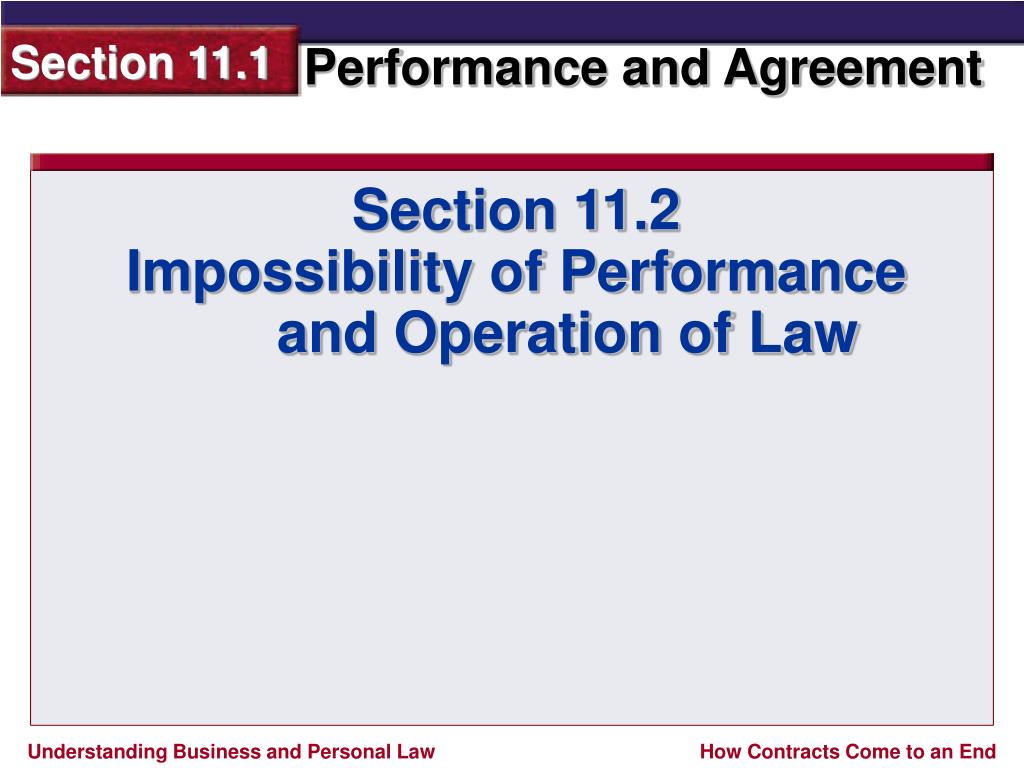 Section 11.1 Performance and Agreement

Section 11.2
Impossibility of Performance and Operation of Law

Understanding Business and Personal Law

How Contracts Come to an End